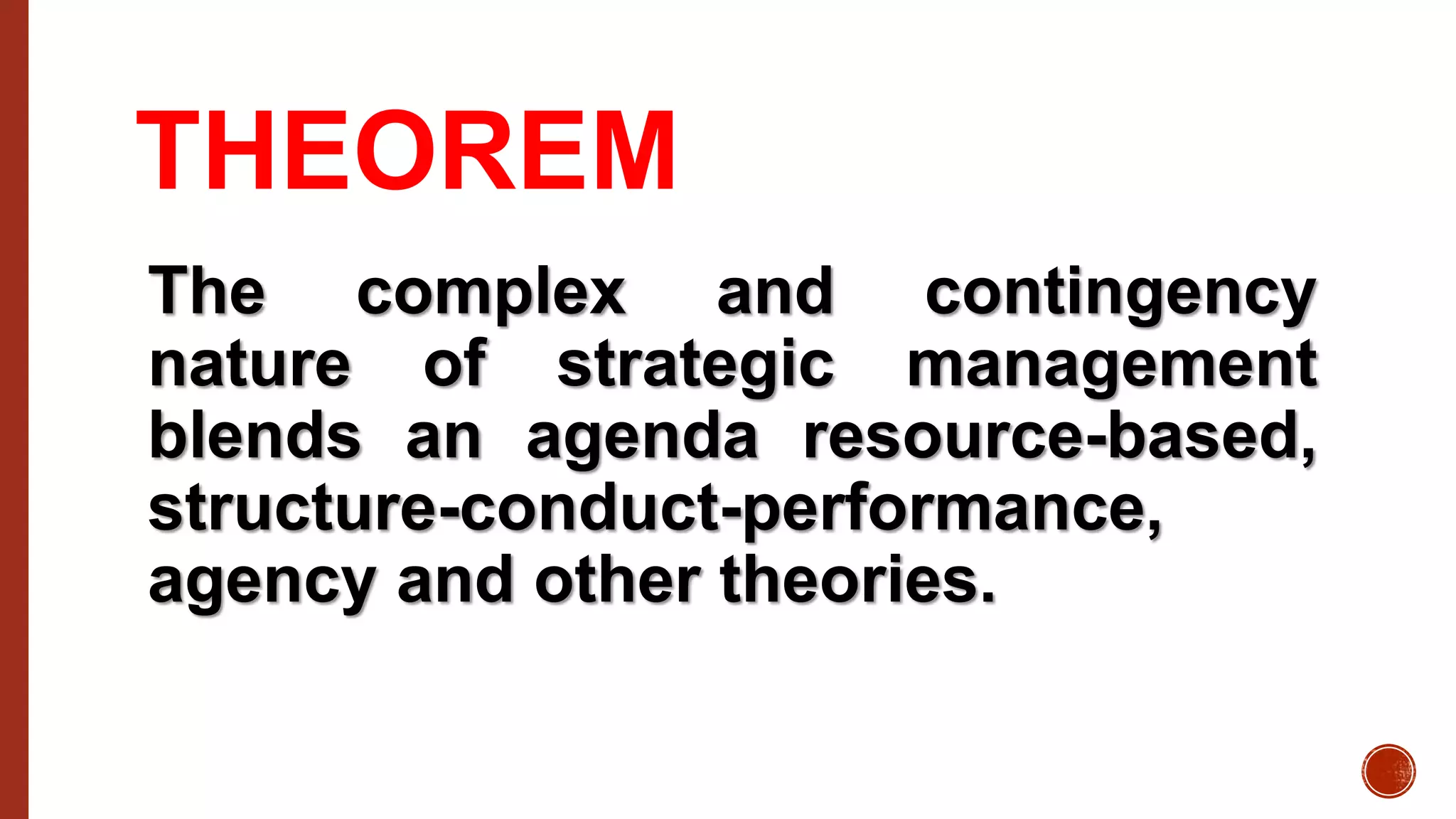 THEOREM

The complex and contingency nature of strategic management blends an agenda resource-based, structure-conduct-performance, agency and other theories.